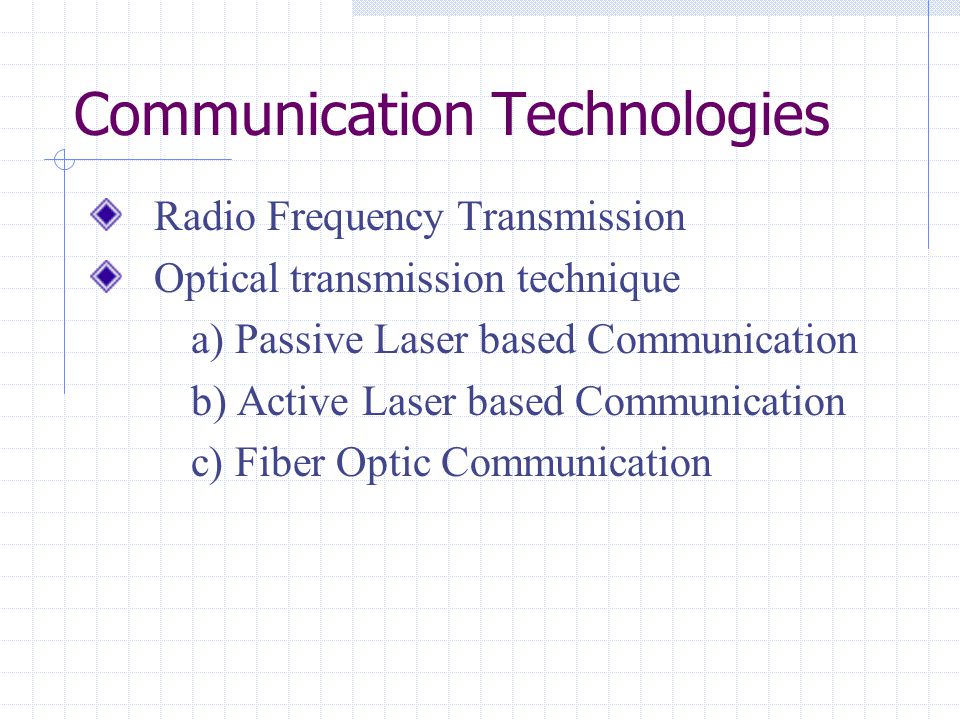 Communication Technologies

Radio Frequency Transmission

Optical transmission technique

a) Passive Laser based Communication

b) Active Laser based Communication

c) Fiber Optic Communication